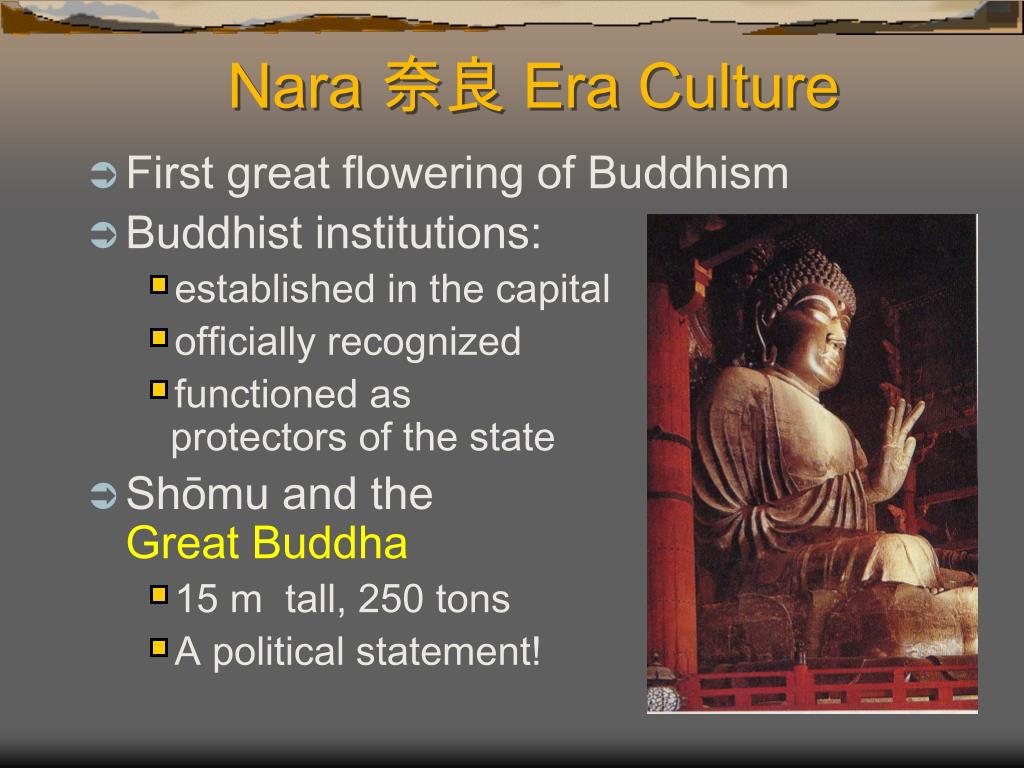 Nara 奈良 Era Culture

First great flowering of Buddhism

Buddhist institutions:

established in the capital

officially recognized

functioned as protectors of the state

Shōmu and the Great Buddha

15 m tall, 250 tons

A political statement!